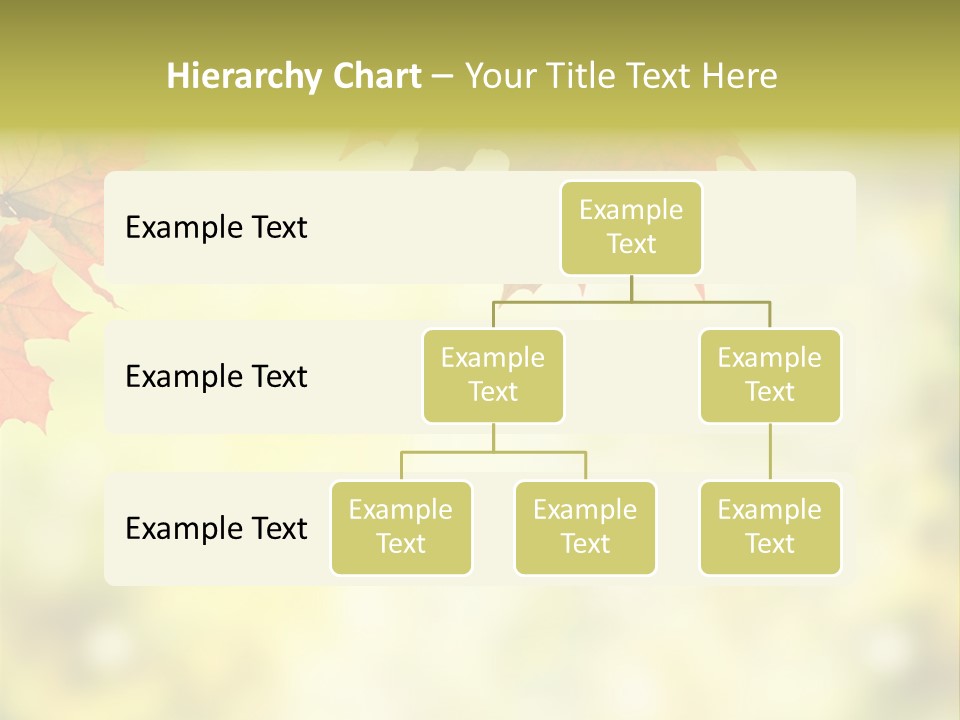 Hierarchy Chart – Your Title Text Here

Example Text

Example Text

Example Text

Example Text

Example Text

Example Text

Example Text

Example Text

Example Text